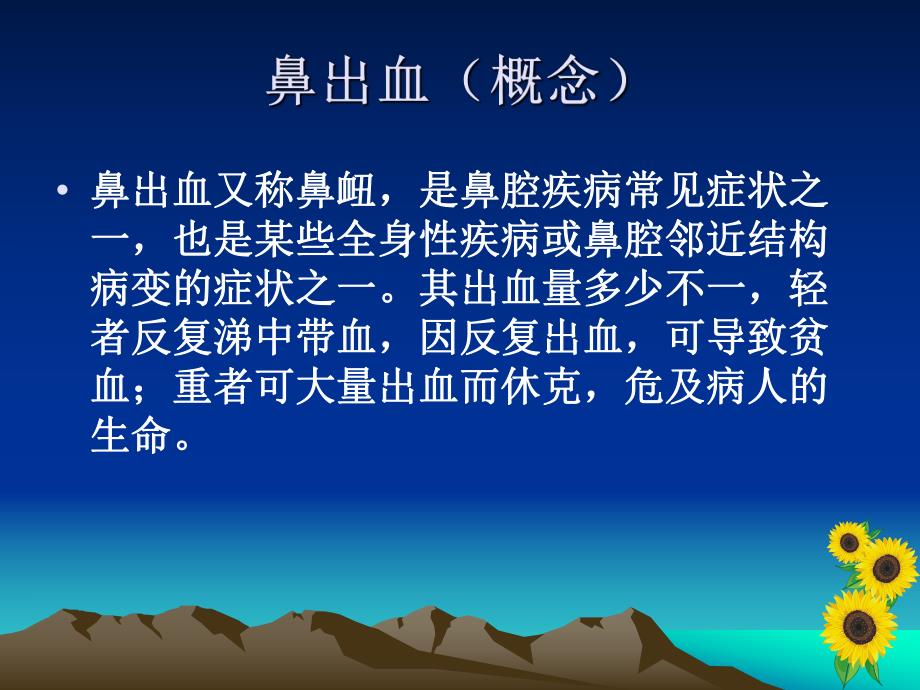 鼻出血（概念）

• 鼻出血又称鼻衄，是鼻腔疾病常见症状之一，也是某些全身性疾病或鼻腔邻近结构病变的症状之一。其出血量多少不一，轻者反复涕中带血，因反复出血，可导致贫血；重者可大量出血而休克，危及病人的生命。